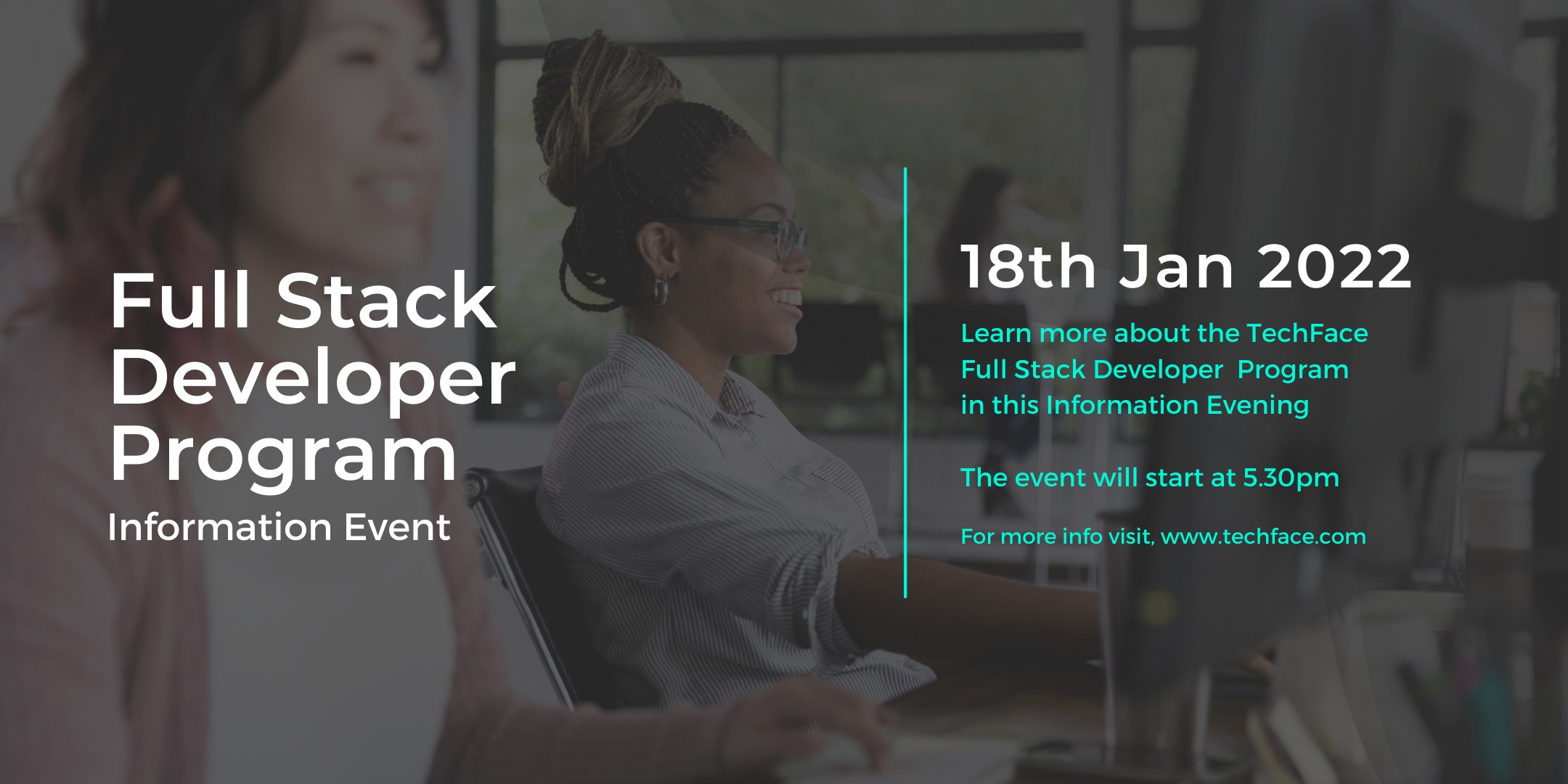 Full Stack Developer Program
Information Event

18th Jan 2022

Learn more about the TechFace Full Stack Developer Program in this Information Evening

The event will start at 5.30pm

For more info visit, www.techface.com